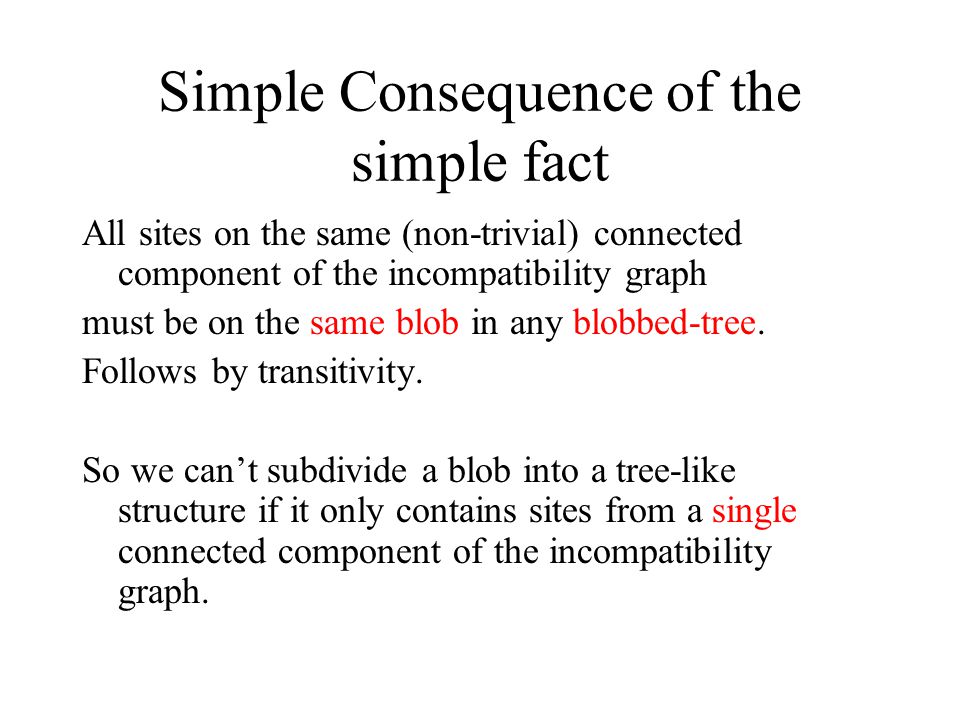 Simple Consequence of the simple fact

All sites on the same (non-trivial) connected component of the incompatibility graph

must be on the same blob in any blobbed-tree.

Follows by transitivity.

So we can’t subdivide a blob into a tree-like structure if it only contains sites from a single connected component of the incompatibility graph.